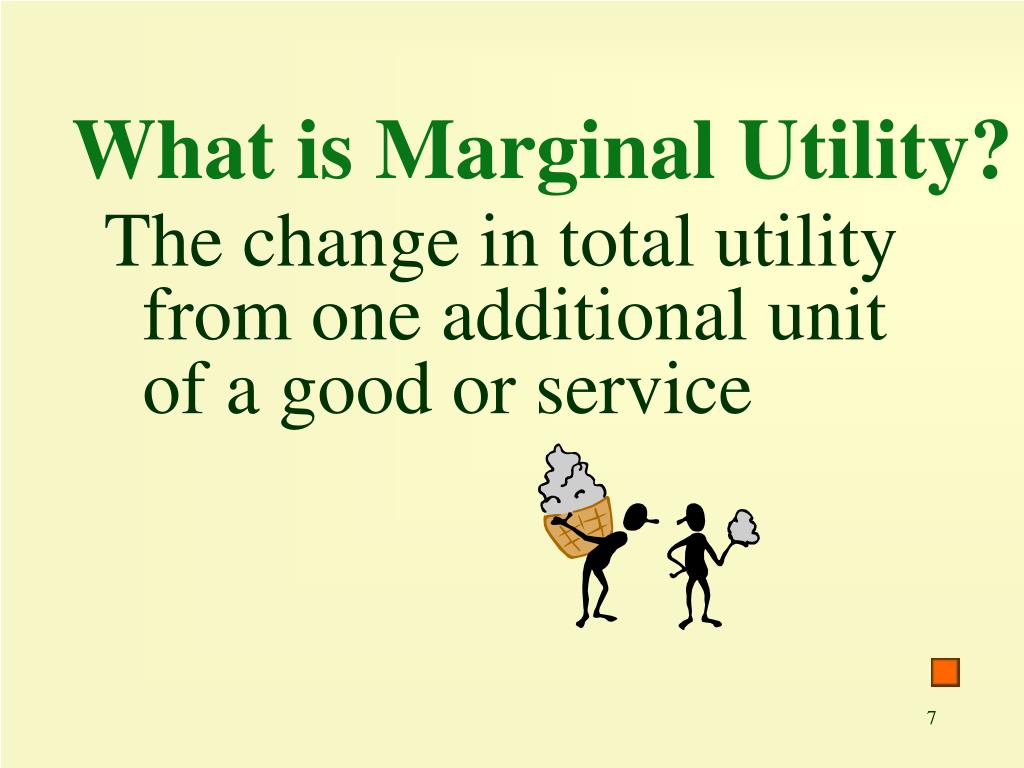 What is Marginal Utility?

The change in total utility from one additional unit of a good or service

7